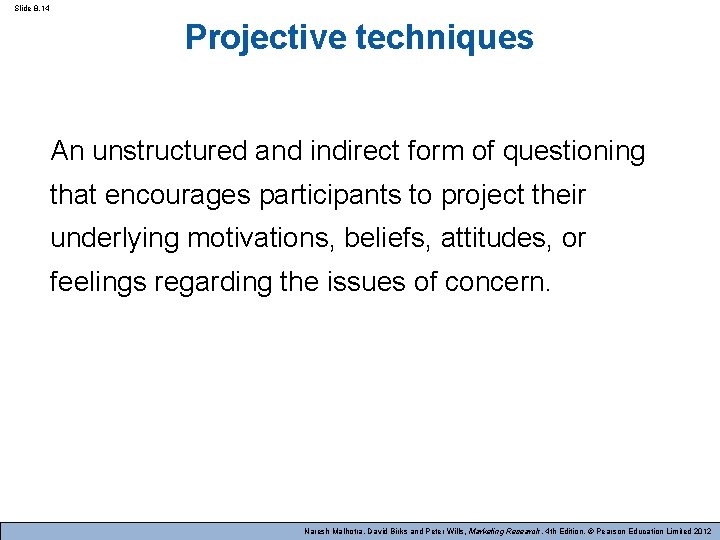 Slide 8.14

Projective techniques

An unstructured and indirect form of questioning that encourages participants to project their underlying motivations, beliefs, attitudes, or feelings regarding the issues of concern.

Naresh Malhotra, David Birks and Peter Wills, Marketing Research, 4th Edition, © Pearson Education Limited 2012